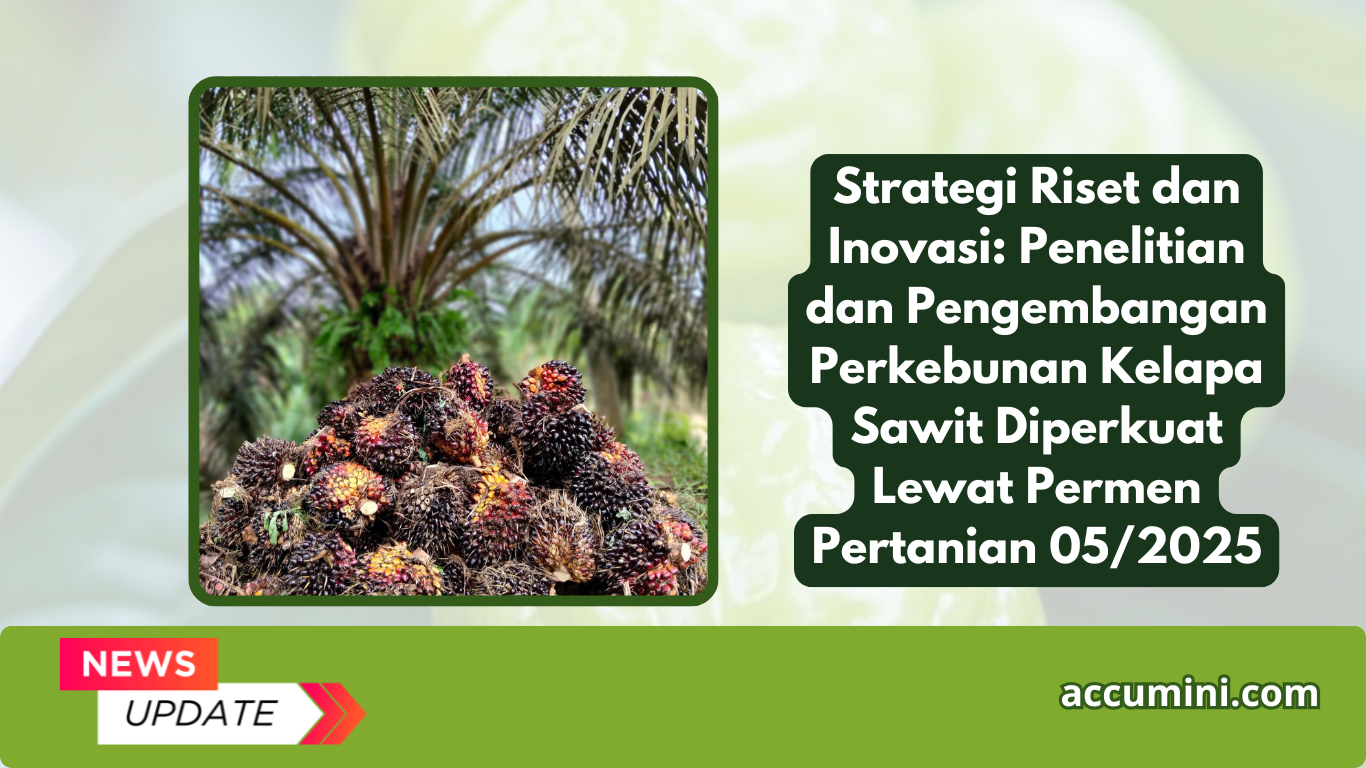 Strategi Riset dan Inovasi: Penelitian dan Pengembangan Perkebunan Kelapa Sawit Diperkuat Lewat Permen Pertanian 05/2025

NEWS
UPDATE

accumini.com